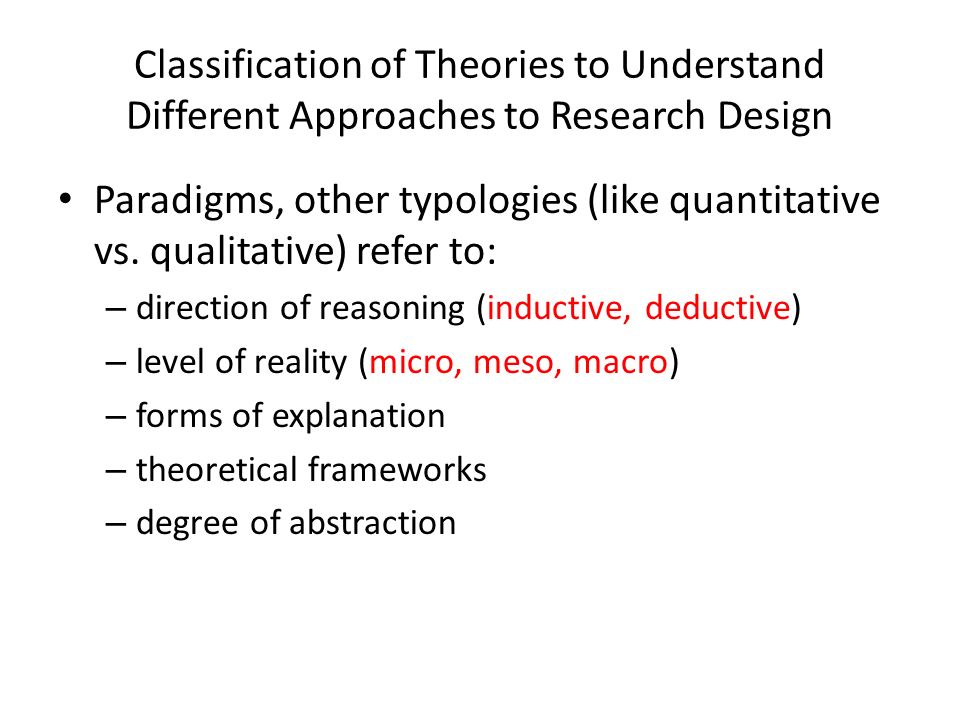 Classification of Theories to Understand Different Approaches to Research Design

• Paradigms, other typologies (like quantitative vs. qualitative) refer to:
– direction of reasoning (inductive, deductive)
– level of reality (micro, meso, macro)
– forms of explanation
– theoretical frameworks
– degree of abstraction